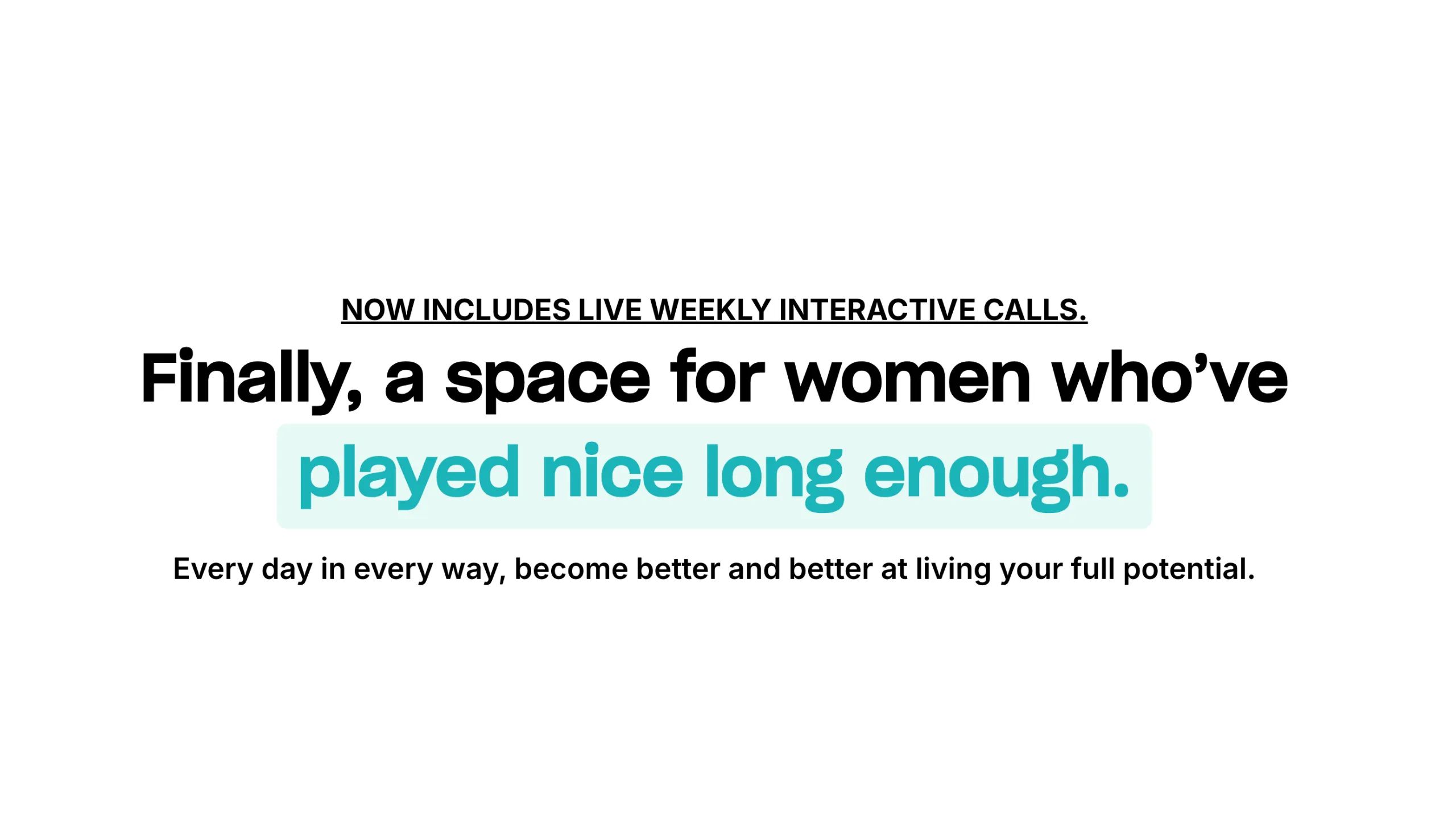 NOW INCLUDES LIVE WEEKLY INTERACTIVE CALLS.

Finally, a space for women who’ve played nice long enough.

Every day in every way, become better and better at living your full potential.